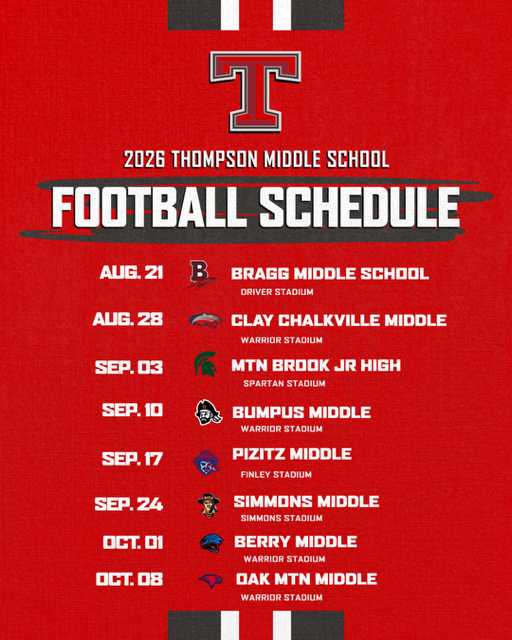 T

2026 THOMPSON MIDDLE SCHOOL

FOOTBALL SCHEDULE

AUG. 21 B BRAGG MIDDLE SCHOOL
DRIVER STADIUM

AUG. 28 CLAY CHALKVILLE MIDDLE
WARRIOR STADIUM

SEP. 03 MTN BROOK JR HIGH
SPARTAN STADIUM

SEP. 10 BUMPUS MIDDLE
WARRIOR STADIUM

SEP. 17 PIZITZ MIDDLE
FINLEY STADIUM

SEP. 24 SIMMONS MIDDLE
SIMMONS STADIUM

OCT. 01 BERRY MIDDLE
WARRIOR STADIUM

OCT. 08 OAK MTN MIDDLE
WARRIOR STADIUM